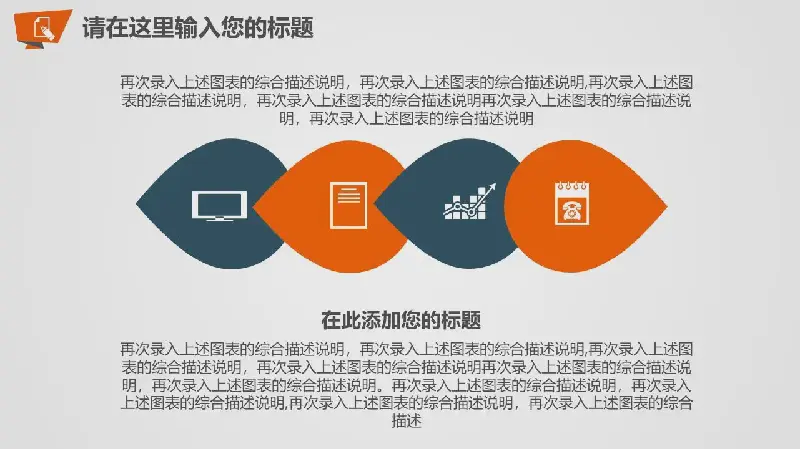 请在这里输入您的标题

再次录入上述图表的综合描述说明，再次录入上述图表的综合描述说明,再次录入上述图表的综合描述说明，再次录入上述图表的综合描述说明再次录入上述图表的综合描述说明，再次录入上述图表的综合描述说明

在此添加您的标题

再次录入上述图表的综合描述说明，再次录入上述图表的综合描述说明,再次录入上述图表的综合描述说明，再次录入上述图表的综合描述说明再次录入上述图表的综合描述说明，再次录入上述图表的综合描述说明。再次录入上述图表的综合描述说明，再次录入上述图表的综合描述说明,再次录入上述图表的综合描述说明，再次录入上述图表的综合描述